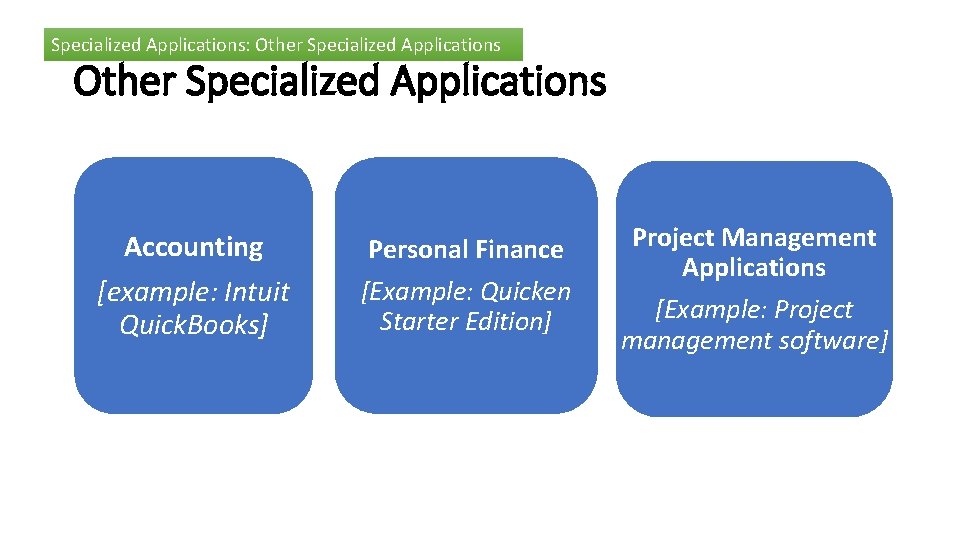 Specialized Applications: Other Specialized Applications

Other Specialized Applications

Accounting

[example: Intuit QuickBooks]

Personal Finance

[Example: Quicken Starter Edition]

Project Management Applications

[Example: Project management software]